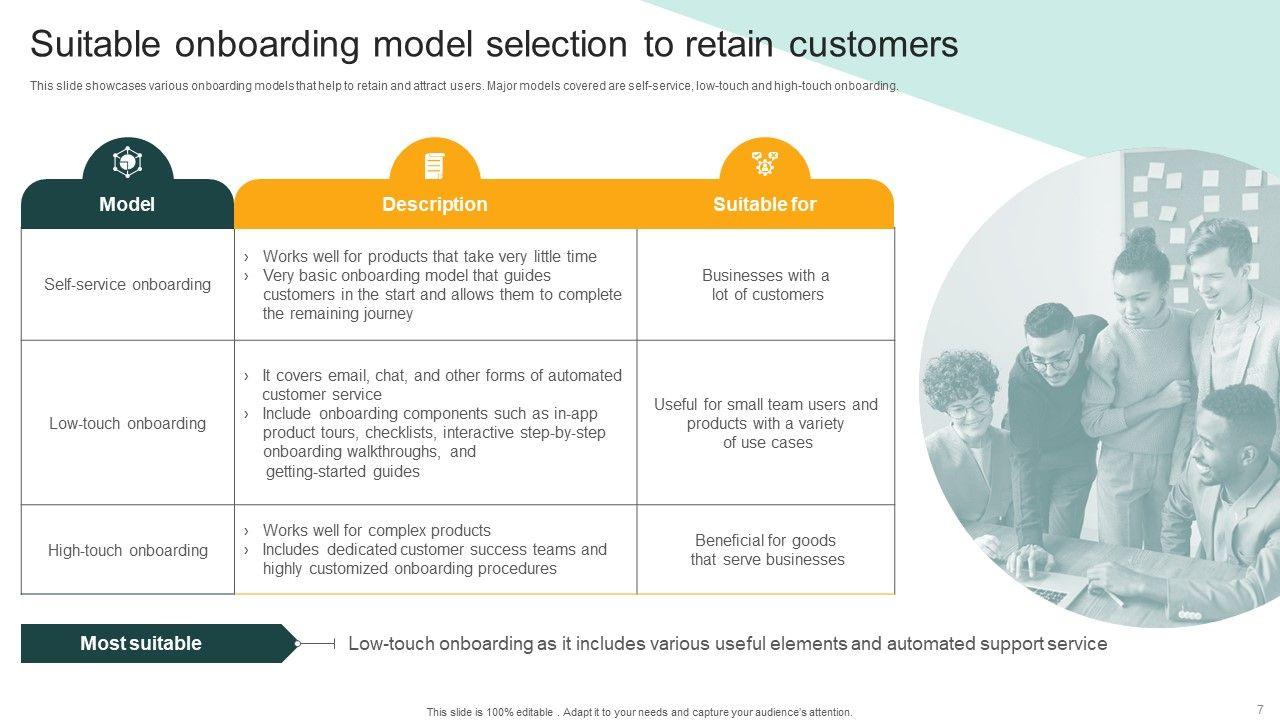 Suitable onboarding model selection to retain customers

This slide showcases various onboarding models that help to retain and attract users. Major models covered are self-service, low-touch and high-touch onboarding.

| Model | Description | Suitable for |
|---|---|---|
| Self-service onboarding | › Works well for products that take very little time › Very basic onboarding model that guides customers in the start and allows them to complete the remaining journey | Businesses with a lot of customers |
| Low-touch onboarding | › It covers email, chat, and other forms of automated customer service › Include onboarding components such as in-app product tours, checklists, interactive step-by-step onboarding walkthroughs, and getting-started guides | Useful for small team users and products with a variety of use cases |
| High-touch onboarding | › Works well for complex products › Includes dedicated customer success teams and highly customized onboarding procedures | Beneficial for goods that serve businesses |

Most suitable

Low-touch onboarding as it includes various useful elements and automated support service

This slide is 100% editable . Adapt it to your needs and capture your audience's attention.

7